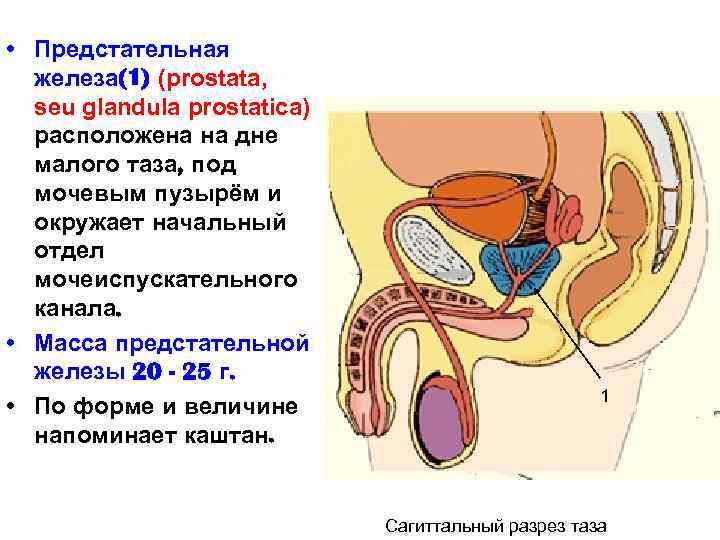 • Предстательная железа(1) (prostata, seu glandula prostatica) расположена на дне малого таза, под мочевым пузырём и окружает начальный отдел мочеиспускательного канала.

• Масса предстательной железы 20 - 25 г.

• По форме и величине напоминает каштан.

1

Сагиттальный разрез таза